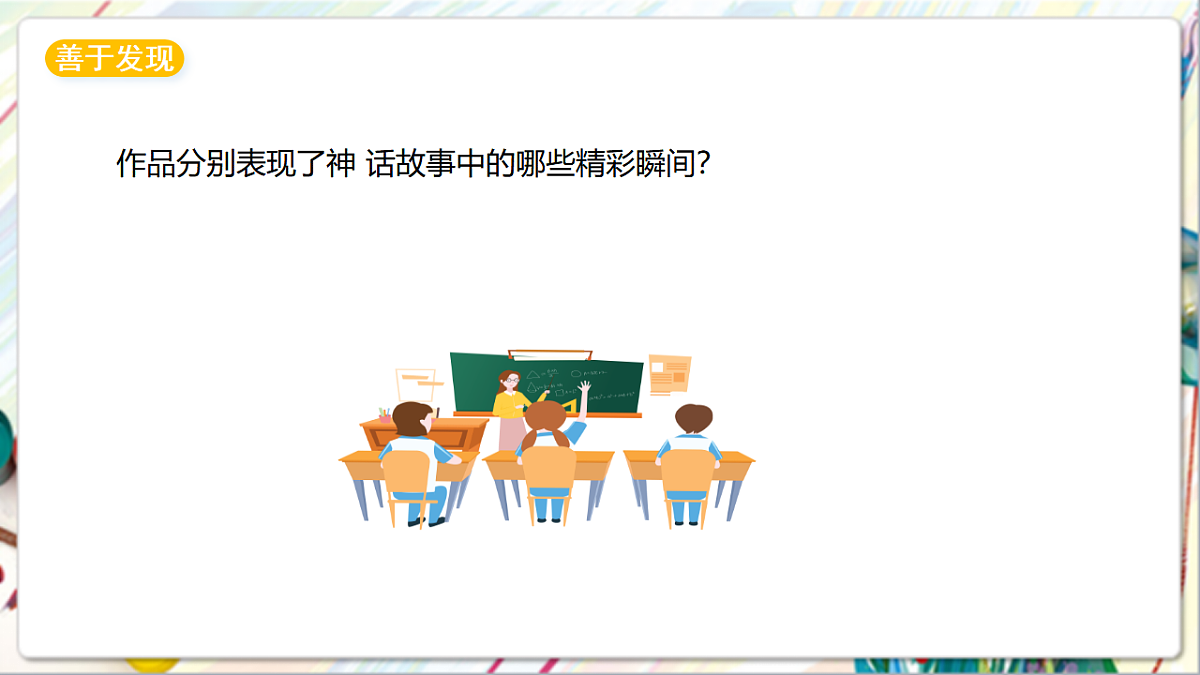 善于发现

作品分别表现了神 话故事中的哪些精彩瞬间?